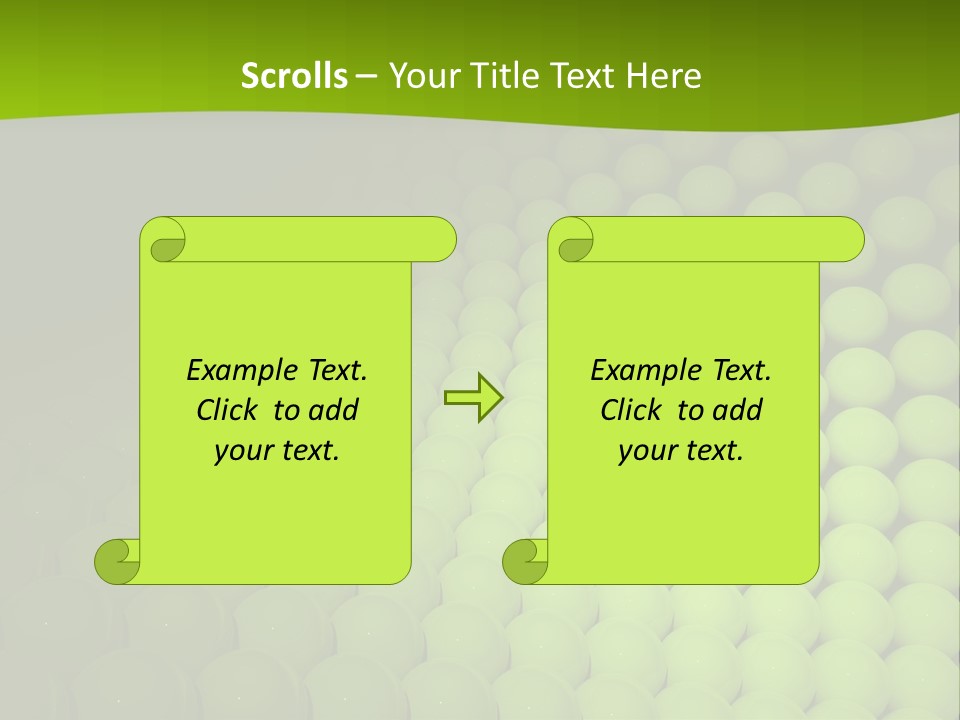 Scrolls – Your Title Text Here

Example Text. Click to add your text.

Example Text. Click to add your text.